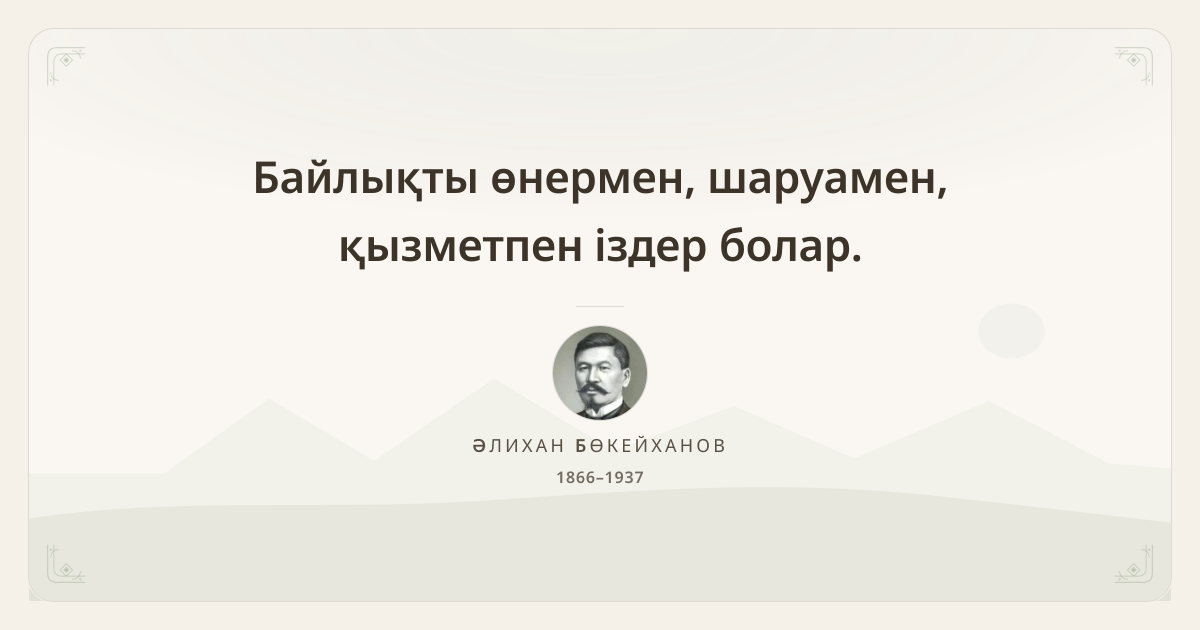 Байлықты өнермен, шаруамен, қызметпен іздер болар.

ӘЛИХАН БӨКЕЙХАНОВ
1866–1937